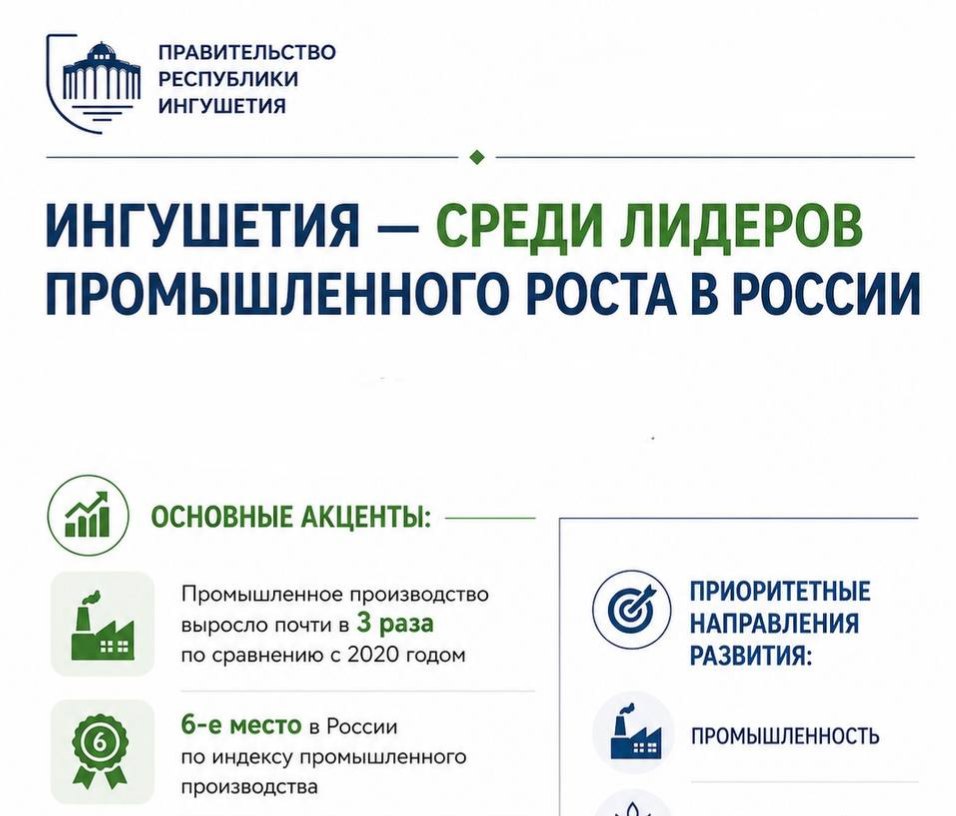 ПРАВИТЕЛЬСТВО
РЕСПУБЛИКИ
ИНГУШЕТИЯ

ИНГУШЕТИЯ — СРЕДИ ЛИДЕРОВ ПРОМЫШЛЕННОГО РОСТА В РОССИИ

ОСНОВНЫЕ АКЦЕНТЫ:

Промышленное производство выросло почти в 3 раза по сравнению с 2020 годом

6

6-е место в России по индексу промышленного производства

ПРИОРИТЕТНЫЕ НАПРАВЛЕНИЯ РАЗВИТИЯ:

ПРОМЫШЛЕННОСТЬ